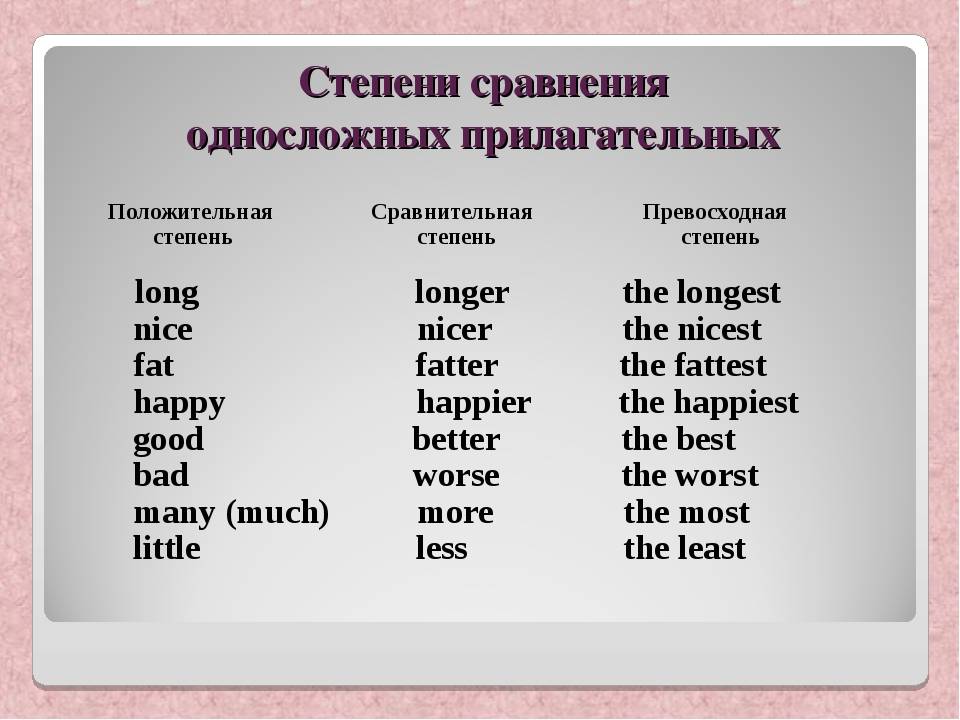 Степени сравнения односложных прилагательных

| Положительная степень | Сравнительная степень | Превосходная степень |
|---|---|---|
| long | longer | the longest |
| nice | nicer | the nicest |
| fat | fatter | the fattest |
| happy | happier | the happiest |
| good | better | the best |
| bad | worse | the worst |
| many (much) | more | the most |
| little | less | the least |